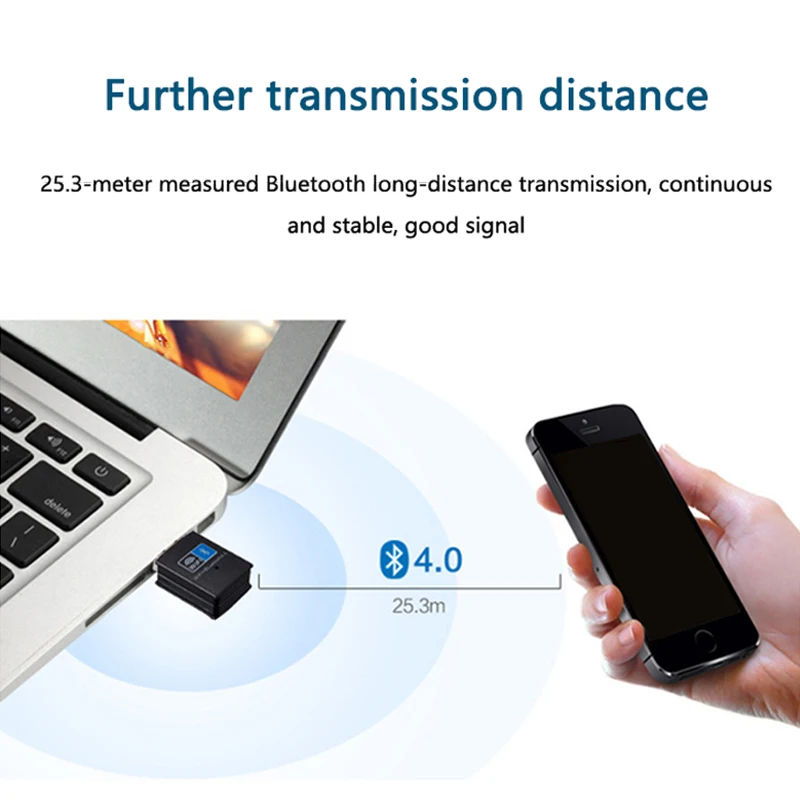 Further transmission distance

25.3-meter measured Bluetooth long-distance transmission, continuous and stable, good signal

delete

4.0

25.3m